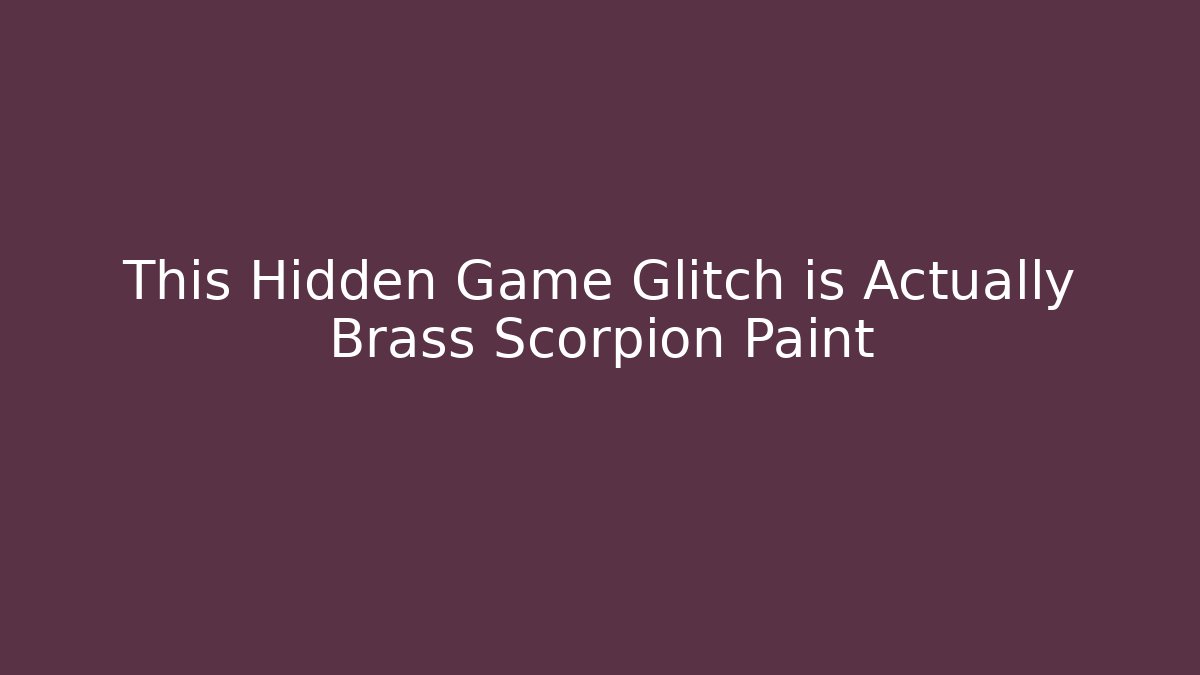 This Hidden Game Glitch is Actually Brass Scorpion Paint